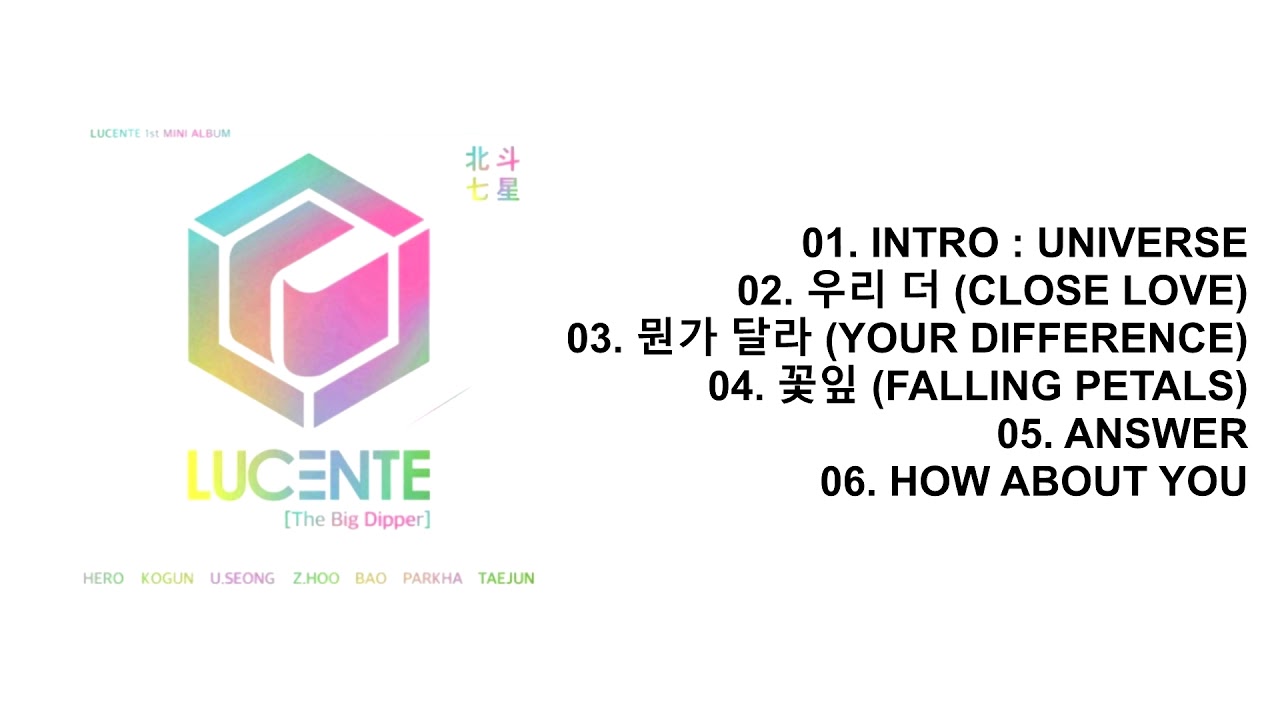 LUCENTE 1st MINI ALBUM

北斗
七星

LUCENTE
[The Big Dipper]

HERO KOGUN U.SEONG Z.HOO BAO PARKHA TAEJUN

01. INTRO : UNIVERSE
02. 우리 더 (CLOSE LOVE)
03. 뭔가 달라 (YOUR DIFFERENCE)
04. 꽃잎 (FALLING PETALS)
05. ANSWER
06. HOW ABOUT YOU